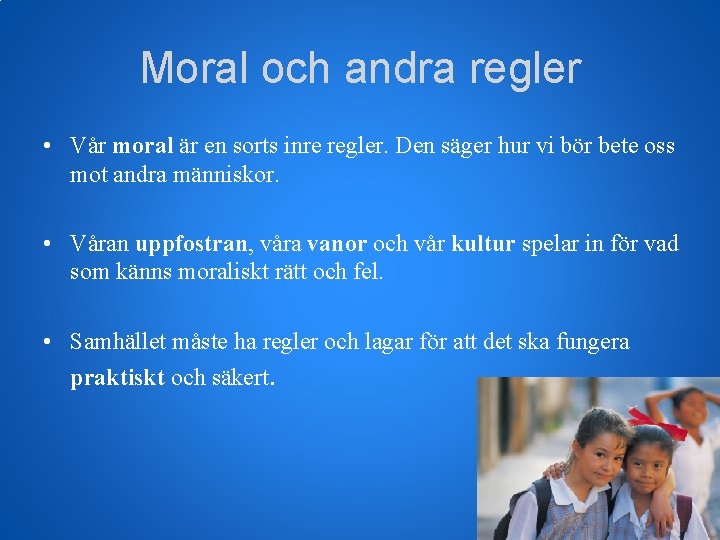 Moral och andra regler

• Vår moral är en sorts inre regler. Den säger hur vi bör bete oss mot andra människor.

• Våran uppfostran, våra vanor och vår kultur spelar in för vad som känns moraliskt rätt och fel.

• Samhället måste ha regler och lagar för att det ska fungera praktiskt och säkert.